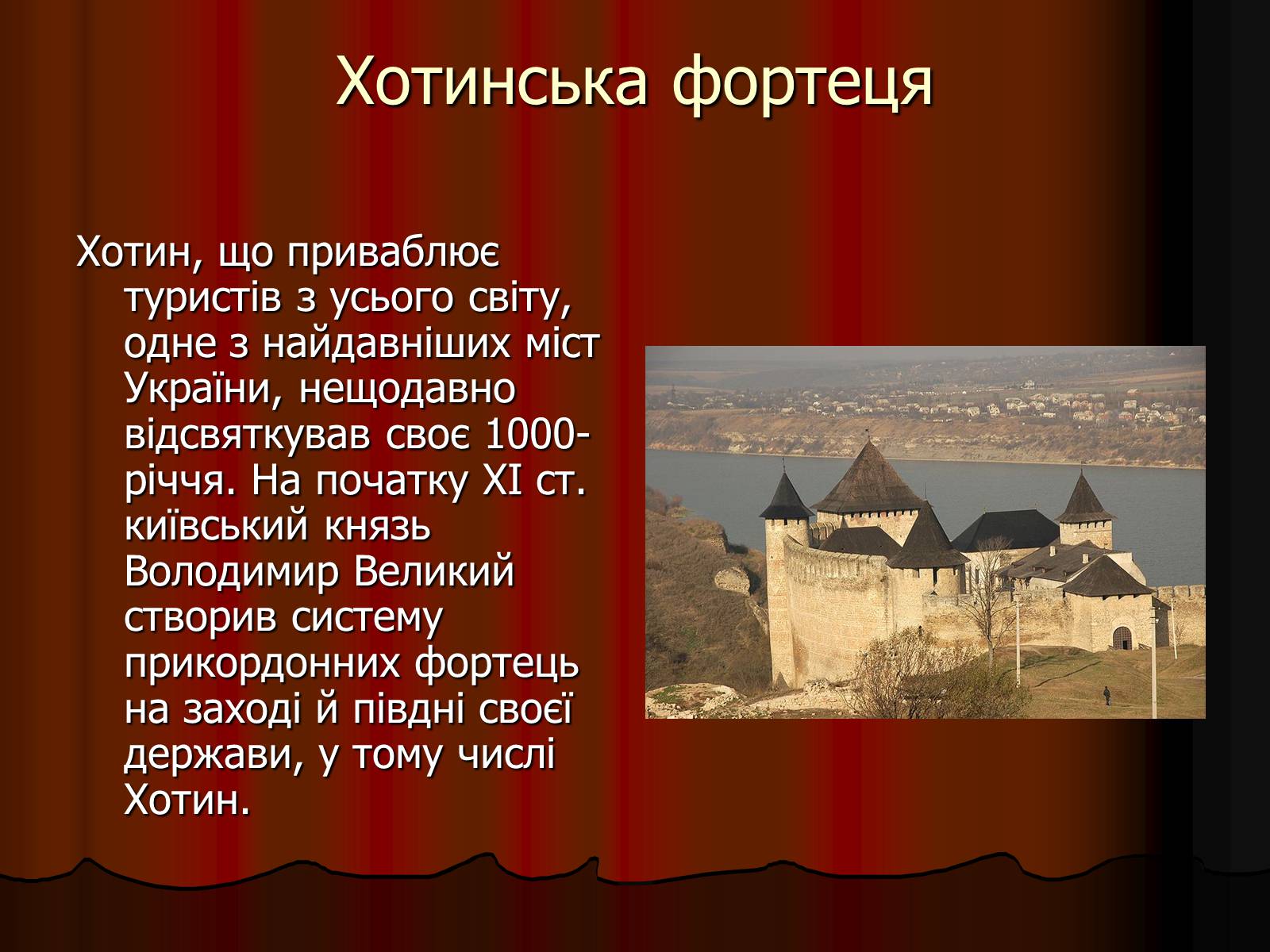 Хотинська фортеця

Хотин, що приваблює туристів з усього світу, одне з найдавніших міст України, нещодавно відсвяткував своє 1000-річчя. На початку XI ст. київський князь Володимир Великий створив систему прикордонних фортець на заході й півдні своєї держави, у тому числі Хотин.